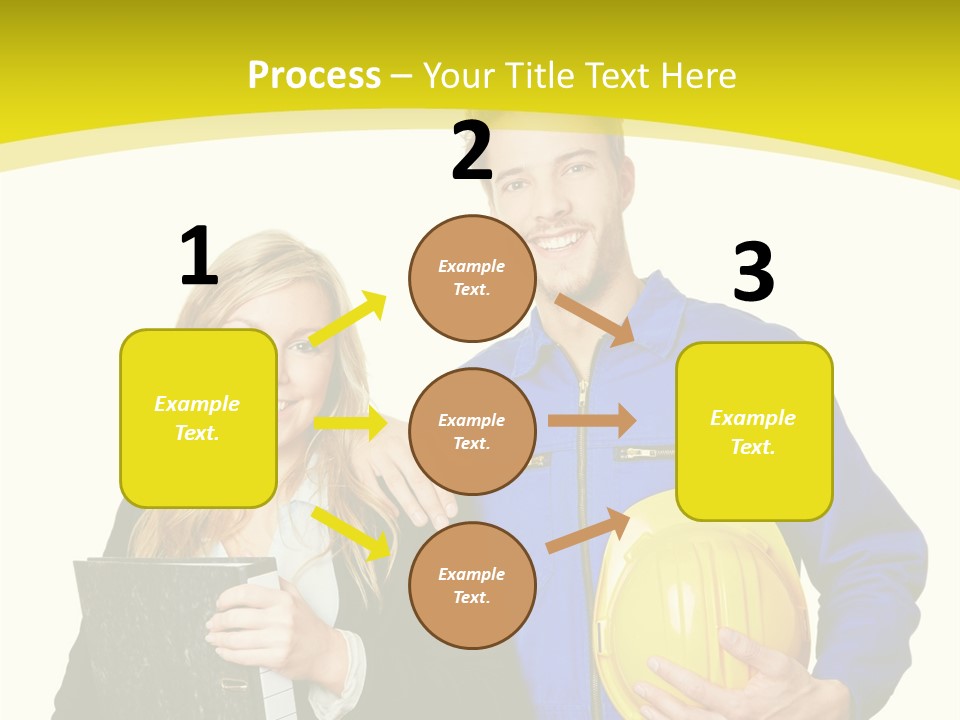 Process – Your Title Text Here

1

Example Text.

2

Example Text.

Example Text.

Example Text.

3

Example Text.